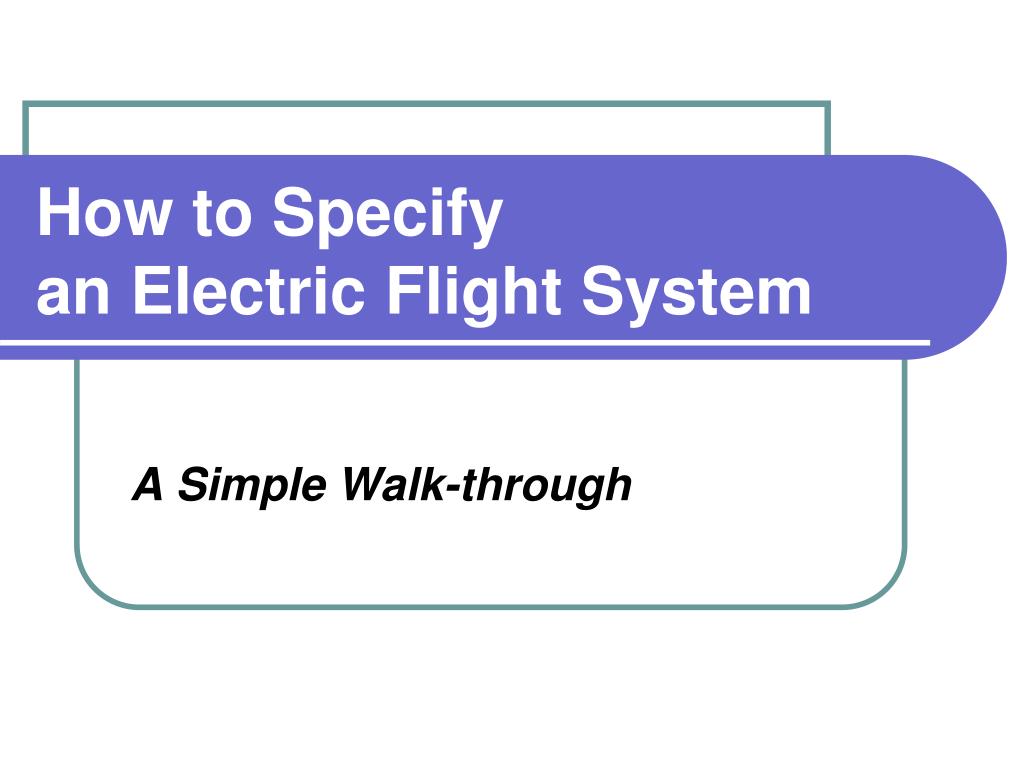 How to Specify
an Electric Flight System

A Simple Walk-through